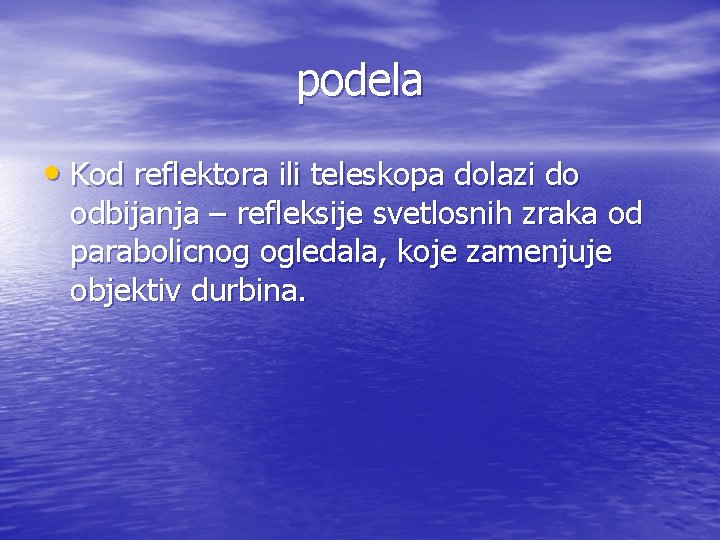 podela

• Kod reflektora ili teleskopa dolazi do odbijanja – refleksije svetlosnih zraka od parabolicnog ogledala, koje zamenjuje objektiv durbina.